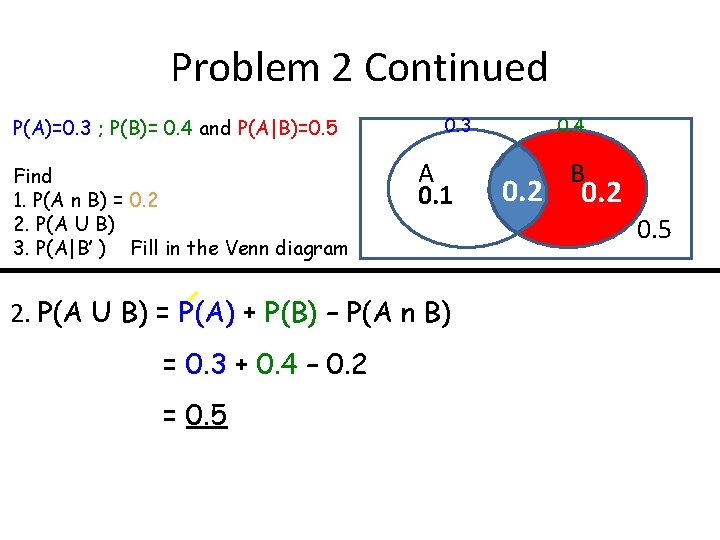 Problem 2 Continued

P(A)=0.3 ; P(B)= 0.4 and P(A|B)=0.5

Find
1. P(A n B) = 0.2
2. P(A U B)
3. P(A|B' ) Fill in the Venn diagram

0.3
0.4
A
0.1
0.2
B
0.2
0.5

2. P(A U B) = P(A) + P(B) – P(A n B)

= 0.3 + 0.4 – 0.2

= 0.5